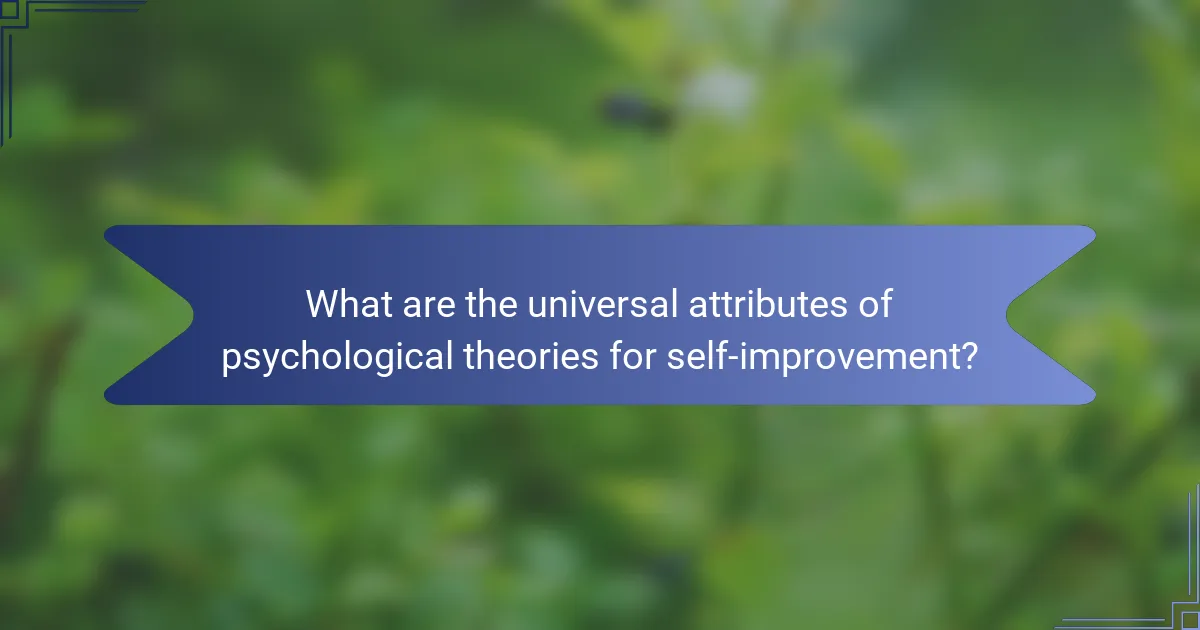 What are the universal attributes of psychological theories for self-improvement?